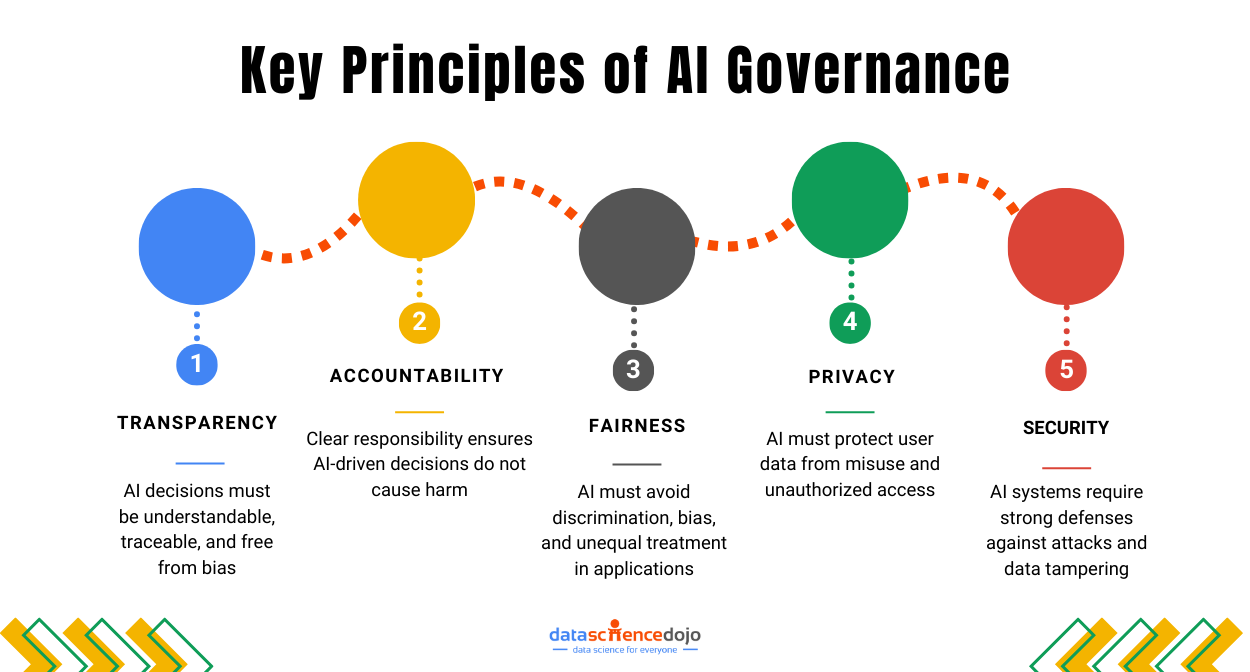 Key Principles of AI Governance

1
TRANSPARENCY
AI decisions must be understandable, traceable, and free from bias

2
ACCOUNTABILITY
Clear responsibility ensures AI-driven decisions do not cause harm

3
FAIRNESS
AI must avoid discrimination, bias, and unequal treatment in applications

4
PRIVACY
AI must protect user data from misuse and unauthorized access

5
SECURITY
AI systems require strong defenses against attacks and data tampering

datasciencedojo
data science for everyone